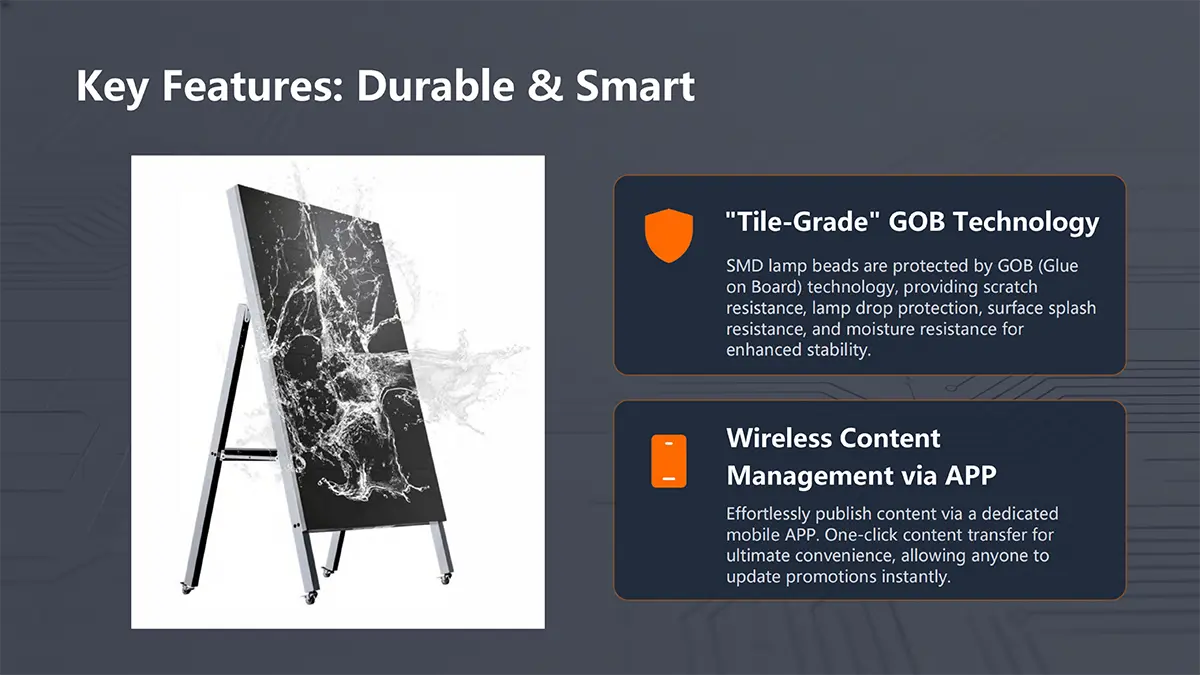 Key Features: Durable & Smart

"Tile-Grade" GOB Technology

SMD lamp beads are protected by GOB (Glue on Board) technology, providing scratch resistance, lamp drop protection, surface splash resistance, and moisture resistance for enhanced stability.

Wireless Content Management via APP

Effortlessly publish content via a dedicated mobile APP. One-click content transfer for ultimate convenience, allowing anyone to update promotions instantly.